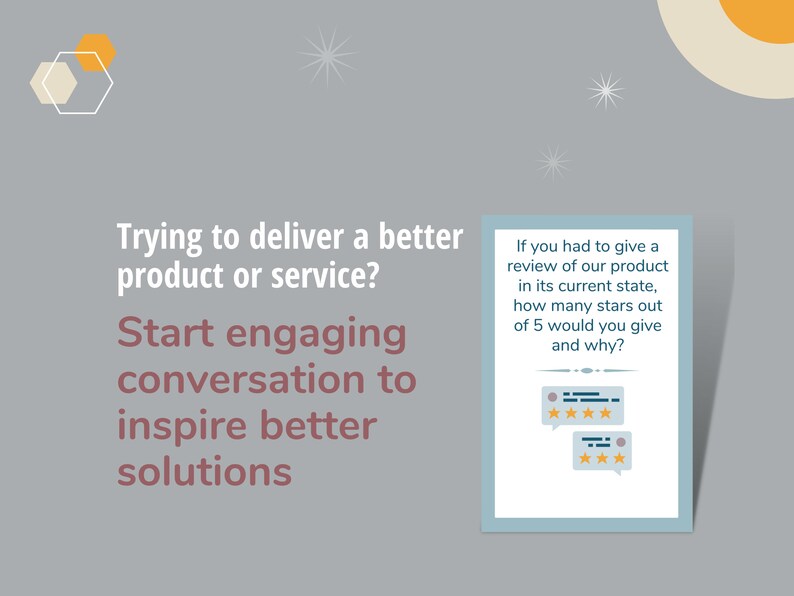 Trying to deliver a better product or service?

Start engaging conversation to inspire better solutions

If you had to give a review of our product in its current state, how many stars out of 5 would you give and why?